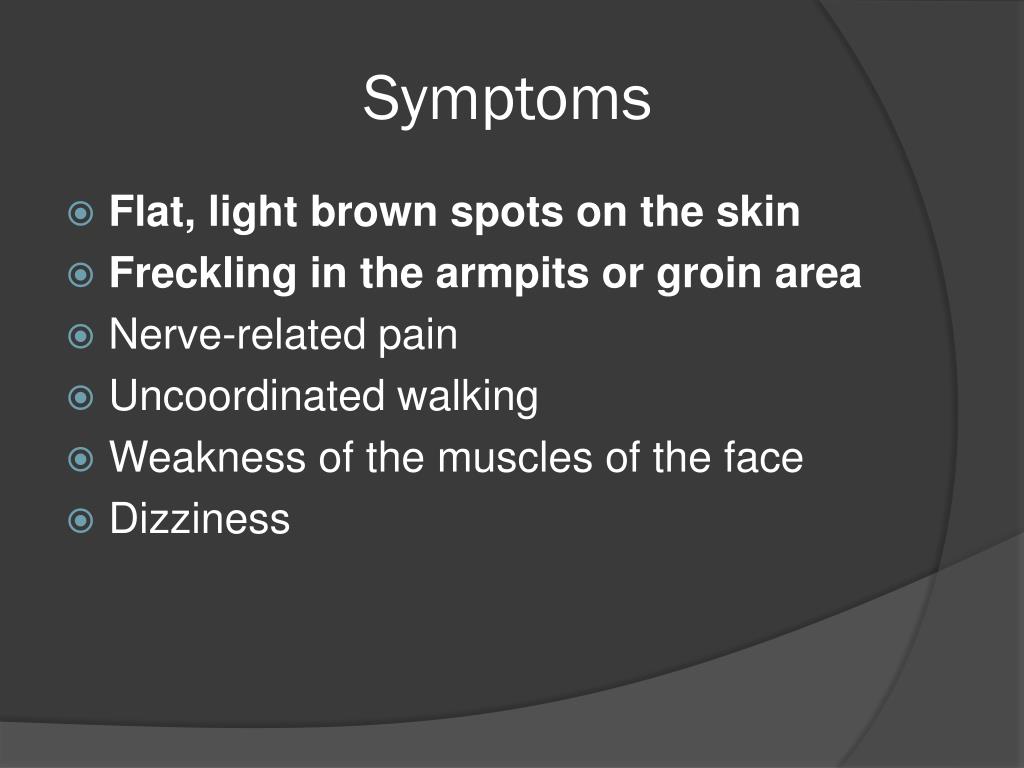 Symptoms

Flat, light brown spots on the skin
Freckling in the armpits or groin area
Nerve-related pain
Uncoordinated walking
Weakness of the muscles of the face
Dizziness